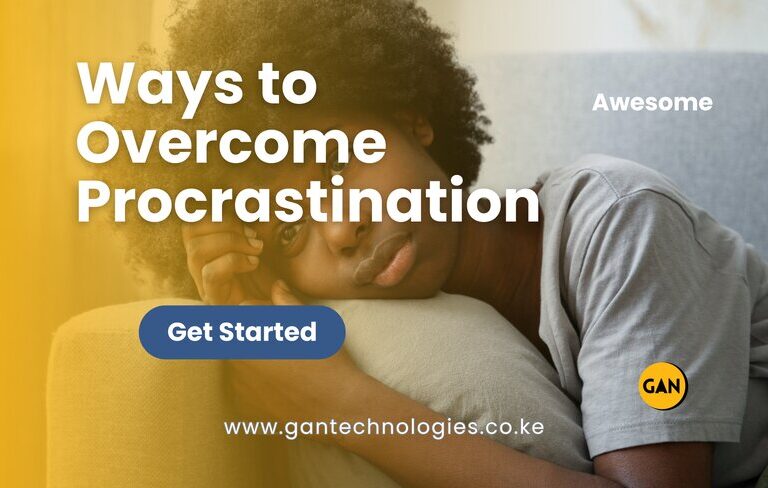 Ways to Overcome Procrastination

Awesome

Get Started

GAN

www.gantechnologies.co.ke